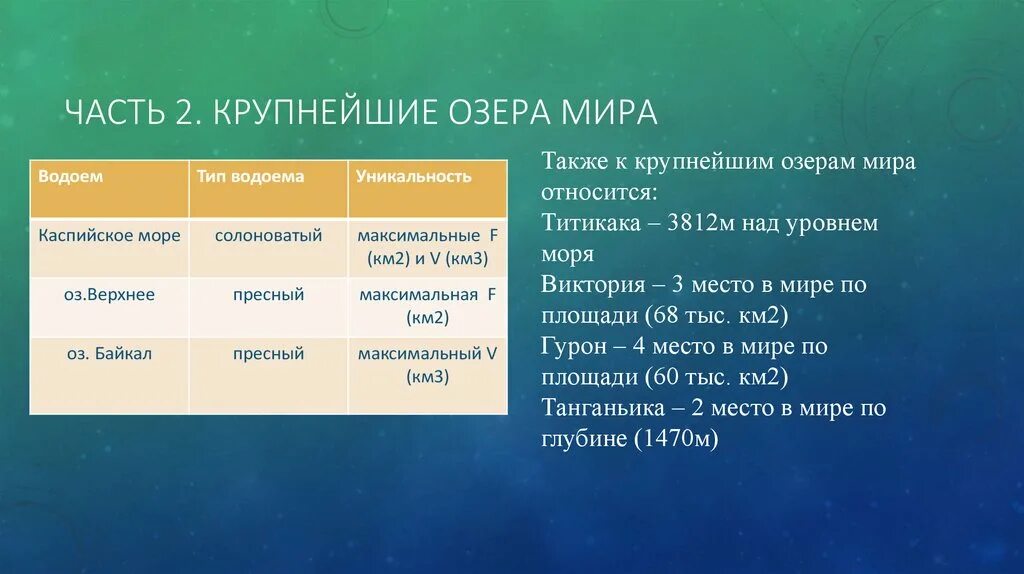 ЧАСТЬ 2. КРУПНЕЙШИЕ ОЗЕРА МИРА

| Водоем | Тип водоема | Уникальность |
|---|---|---|
| Каспийское море | солоноватый | максимальные F (км2) и V (км3) |
| оз.Верхнее | пресный | максимальная F (км2) |
| оз. Байкал | пресный | максимальный V (км3) |

Также к крупнейшим озерам мира относится:
Титикака – 3812м над уровнем моря
Виктория – 3 место в мире по площади (68 тыс. км2)
Гурон – 4 место в мире по площади (60 тыс. км2)
Танганьика – 2 место в мире по глубине (1470м)